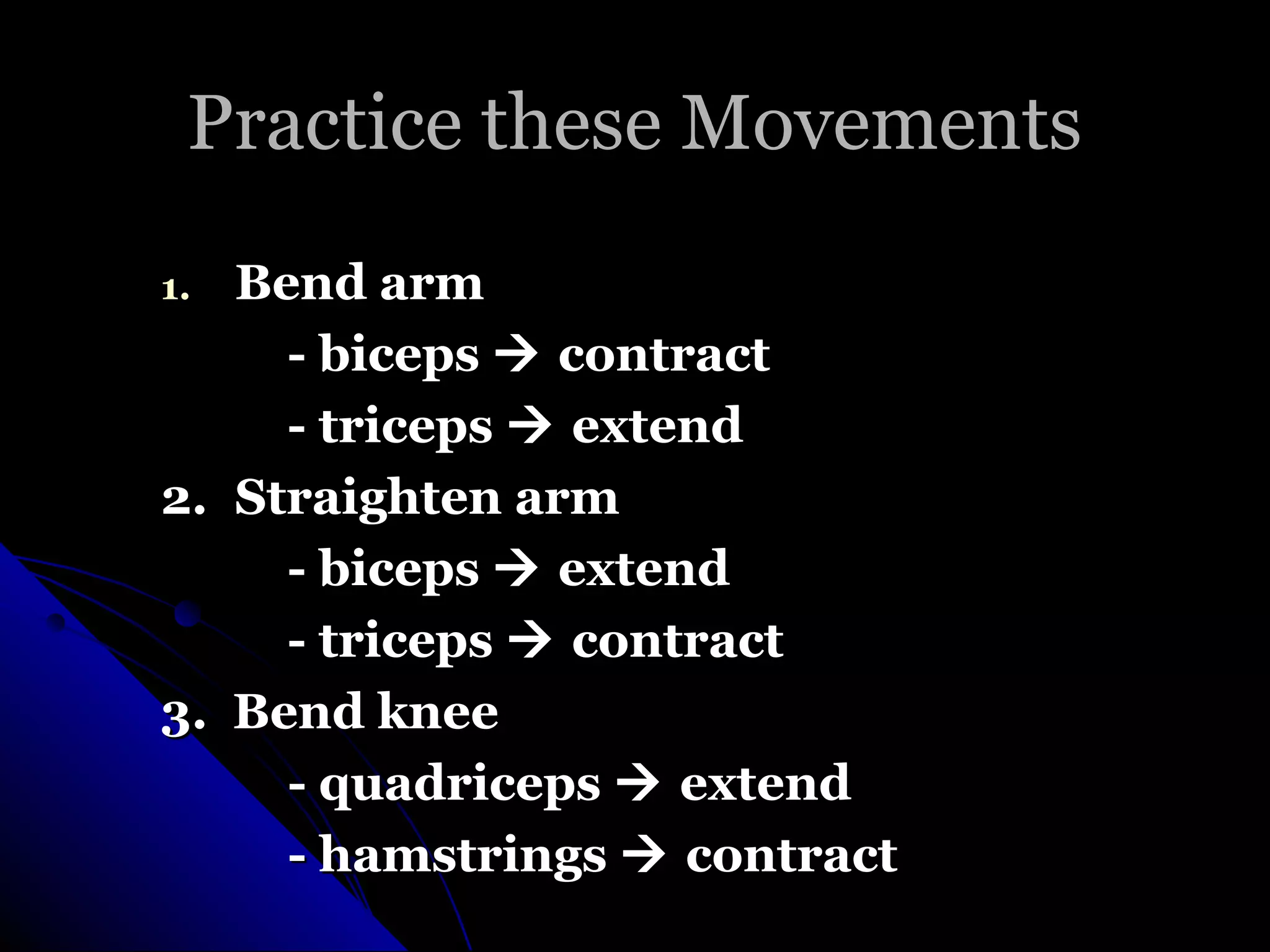 Practice these Movements

1. Bend arm
- biceps → contract
- triceps → extend
2. Straighten arm
- biceps → extend
- triceps → contract
3. Bend knee
- quadriceps → extend
- hamstrings → contract